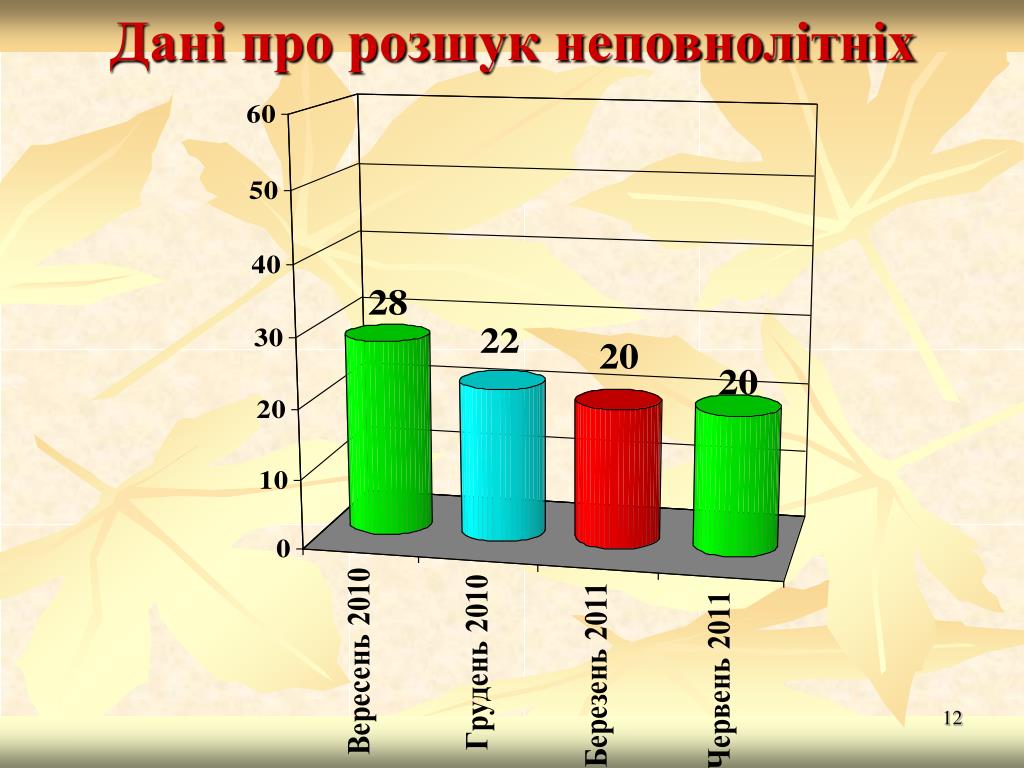 Дані про розшук неповнолітніх

60
50
40
30
20
10
0

28
22
20
20

Вересень 2010
Грудень 2010
Березень 2011
Червень 2011

12